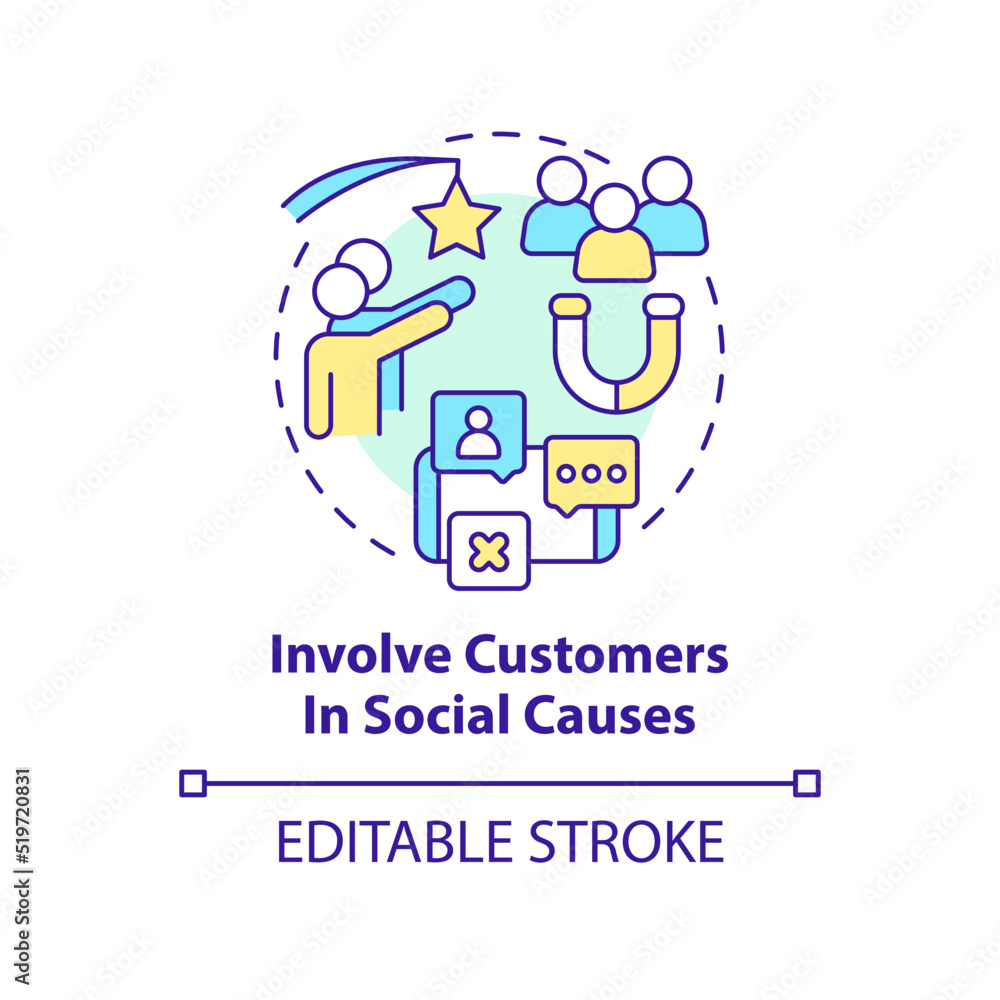 Involve Customers In Social Causes

EDITABLE STROKE

Adobe Stock | #519720831